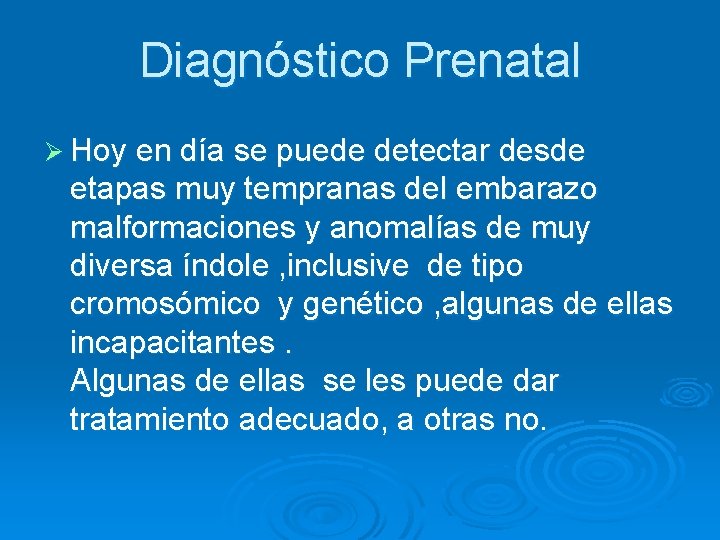 Diagnóstico Prenatal

➢ Hoy en día se puede detectar desde etapas muy tempranas del embarazo malformaciones y anomalías de muy diversa índole ,inclusive de tipo cromosómico y genético ,algunas de ellas incapacitantes .
Algunas de ellas se les puede dar tratamiento adecuado, a otras no.